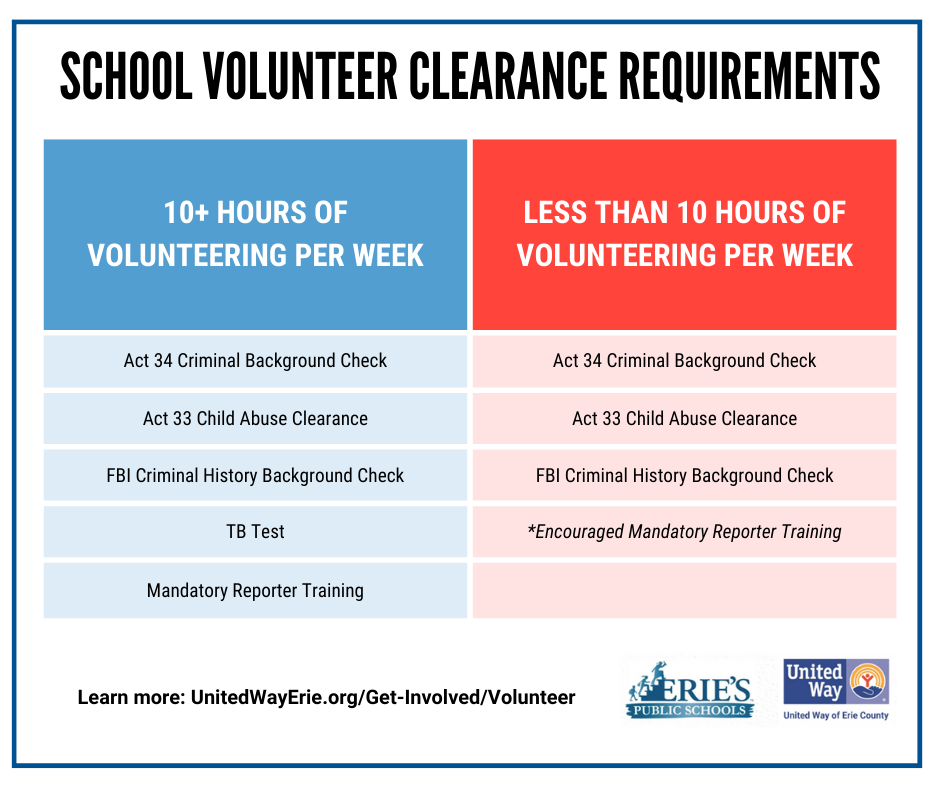 SCHOOL VOLUNTEER CLEARANCE REQUIREMENTS

| 10+ HOURS OF VOLUNTEERING PER WEEK | LESS THAN 10 HOURS OF VOLUNTEERING PER WEEK |
|---|---|
| Act 34 Criminal Background Check | Act 34 Criminal Background Check |
| Act 33 Child Abuse Clearance | Act 33 Child Abuse Clearance |
| FBI Criminal History Background Check | FBI Criminal History Background Check |
| TB Test | *Encouraged Mandatory Reporter Training |
| Mandatory Reporter Training | |

Learn more: UnitedWayErie.org/Get-Involved/Volunteer

ERIE'S PUBLIC SCHOOLS

United Way
United Way of Erie County